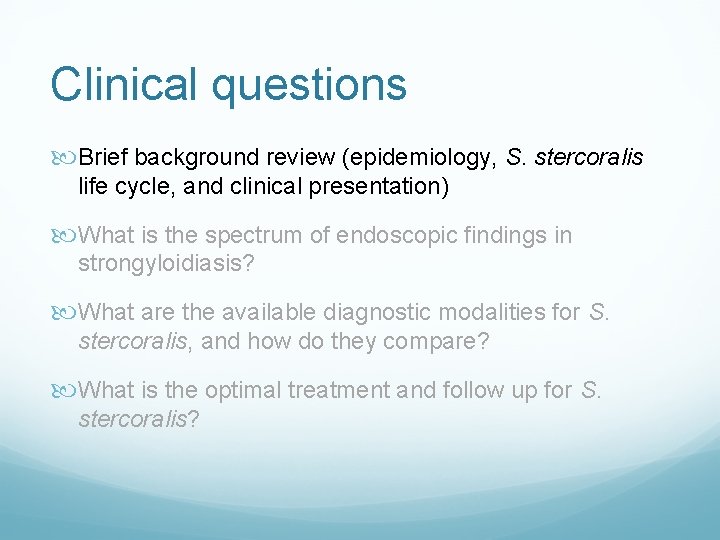 Clinical questions

Brief background review (epidemiology, S. stercoralis life cycle, and clinical presentation)

What is the spectrum of endoscopic findings in strongyloidiasis?

What are the available diagnostic modalities for S. stercoralis, and how do they compare?

What is the optimal treatment and follow up for S. stercoralis?